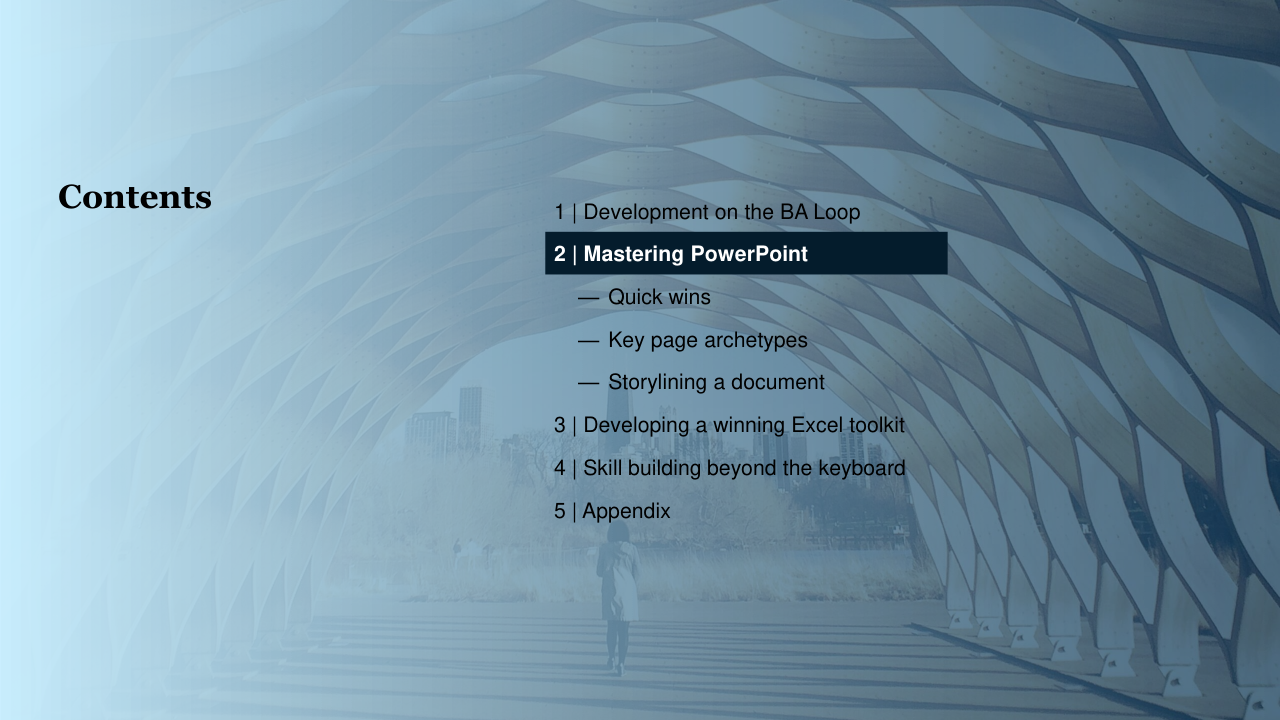 Contents

1 | Development on the BA Loop

2 | Mastering PowerPoint

— Quick wins

— Key page archetypes

— Storylining a document

3 | Developing a winning Excel toolkit

4 | Skill building beyond the keyboard

5 | Appendix